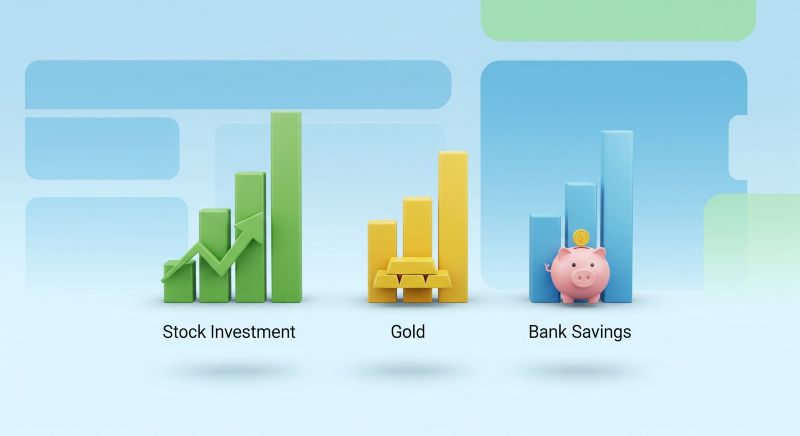 Stock Investment

Gold

Bank Savings